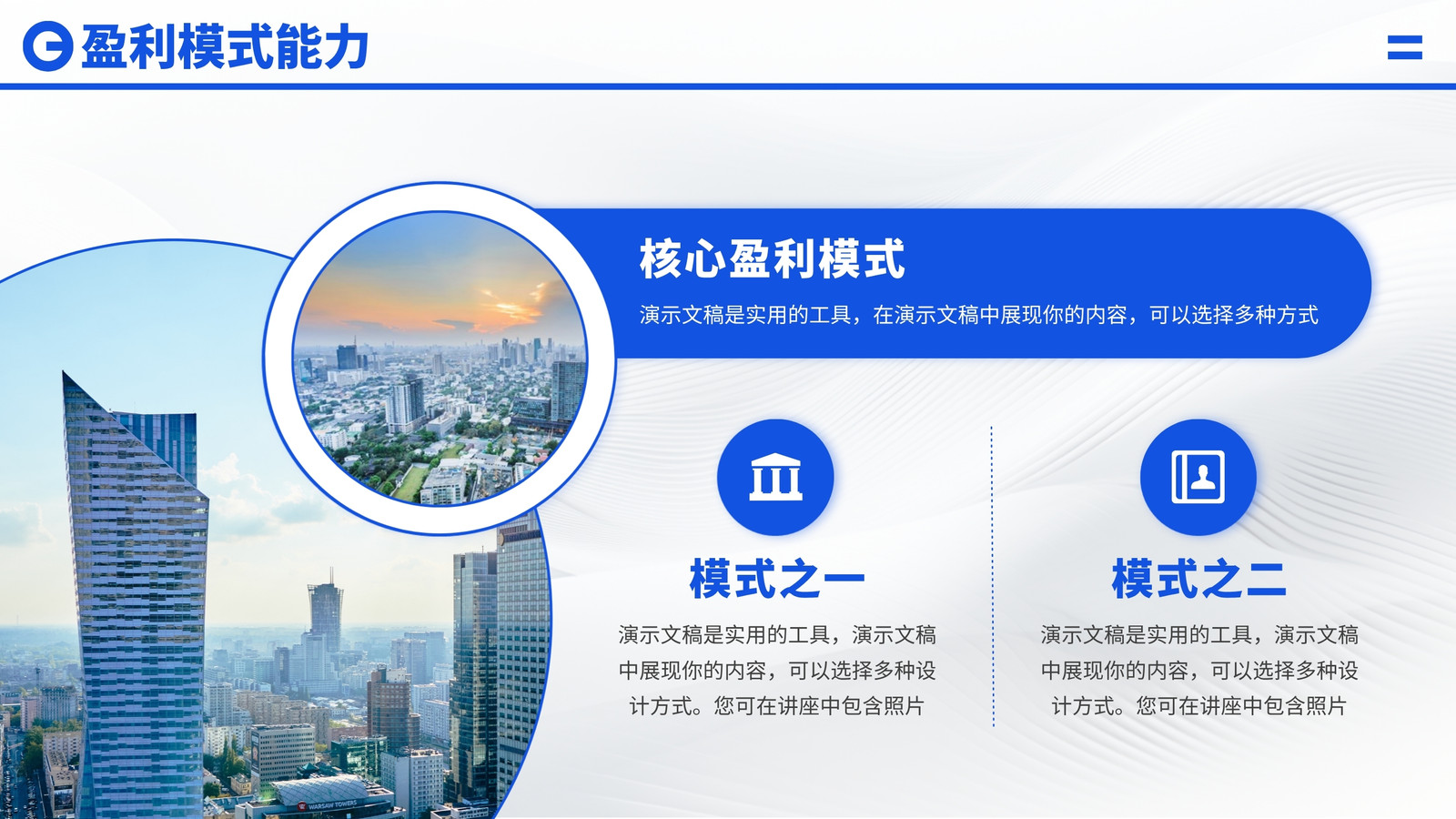 盈利模式能力

核心盈利模式

演示文稿是实用的工具，在演示文稿中展现你的内容，可以选择多种方式

模式之一

演示文稿是实用的工具，演示文稿中展现你的内容，可以选择多种设计方式。您可在讲座中包含照片

模式之二

演示文稿是实用的工具，演示文稿中展现你的内容，可以选择多种设计方式。您可在讲座中包含照片